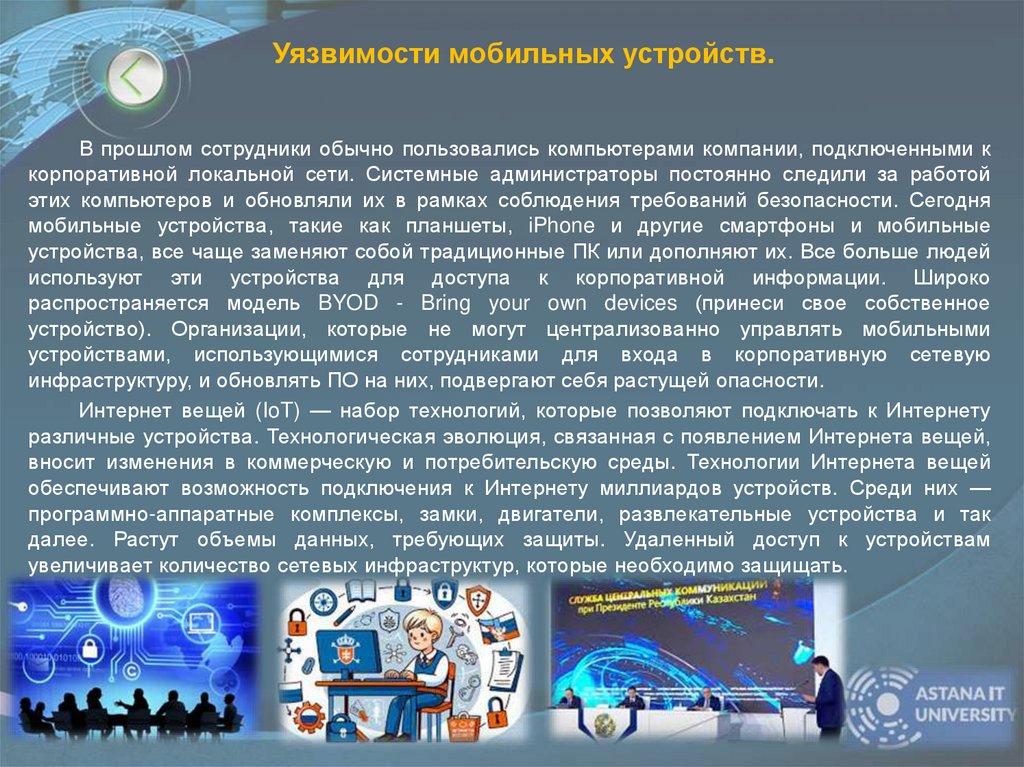 Уязвимости мобильных устройств.

В прошлом сотрудники обычно пользовались компьютерами компании, подключенными к корпоративной локальной сети. Системные администраторы постоянно следили за работой этих компьютеров и обновляли их в рамках соблюдения требований безопасности. Сегодня мобильные устройства, такие как планшеты, iPhone и другие смартфоны и мобильные устройства, все чаще заменяют собой традиционные ПК или дополняют их. Все больше людей используют эти устройства для доступа к корпоративной информации. Широко распространяется модель BYOD - Bring your own devices (принеси свое собственное устройство). Организации, которые не могут централизованно управлять мобильными устройствами, использующимися сотрудниками для входа в корпоративную сетевую инфраструктуру, и обновлять ПО на них, подвергают себя растущей опасности.

Интернет вещей (IoT) — набор технологий, которые позволяют подключать к Интернету различные устройства. Технологическая эволюция, связанная с появлением Интернета вещей, вносит изменения в коммерческую и потребительскую среды. Технологии Интернета вещей обеспечивают возможность подключения к Интернету миллиардов устройств. Среди них — программно-аппаратные комплексы, замки, двигатели, развлекательные устройства и так далее. Растут объемы данных, требующих защиты. Удаленный доступ к устройствам увеличивает количество сетевых инфраструктур, которые необходимо защищать.

СЛУЖБА ЦЕНТРАЛЬНЫХ КОММУНИКАЦИЙ при Президенте Республики Казахстан

ASTANA IT UNIVERSITY